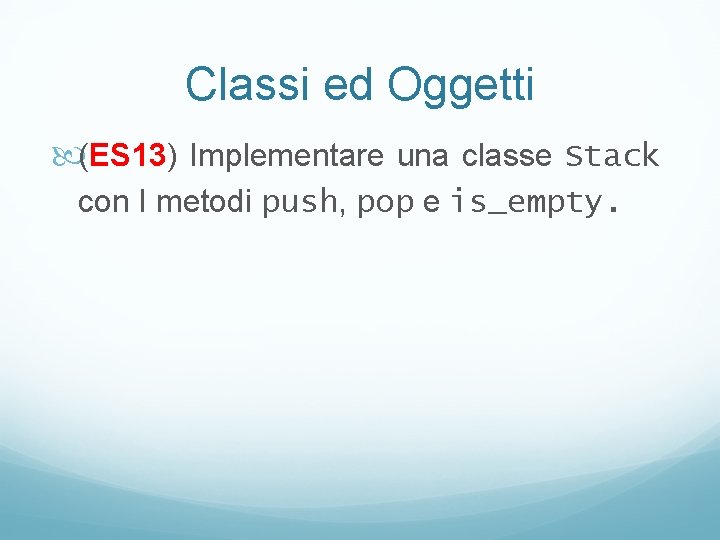 Classi ed Oggetti

(ES13) Implementare una classe Stack con I metodi push, pop e is_empty.